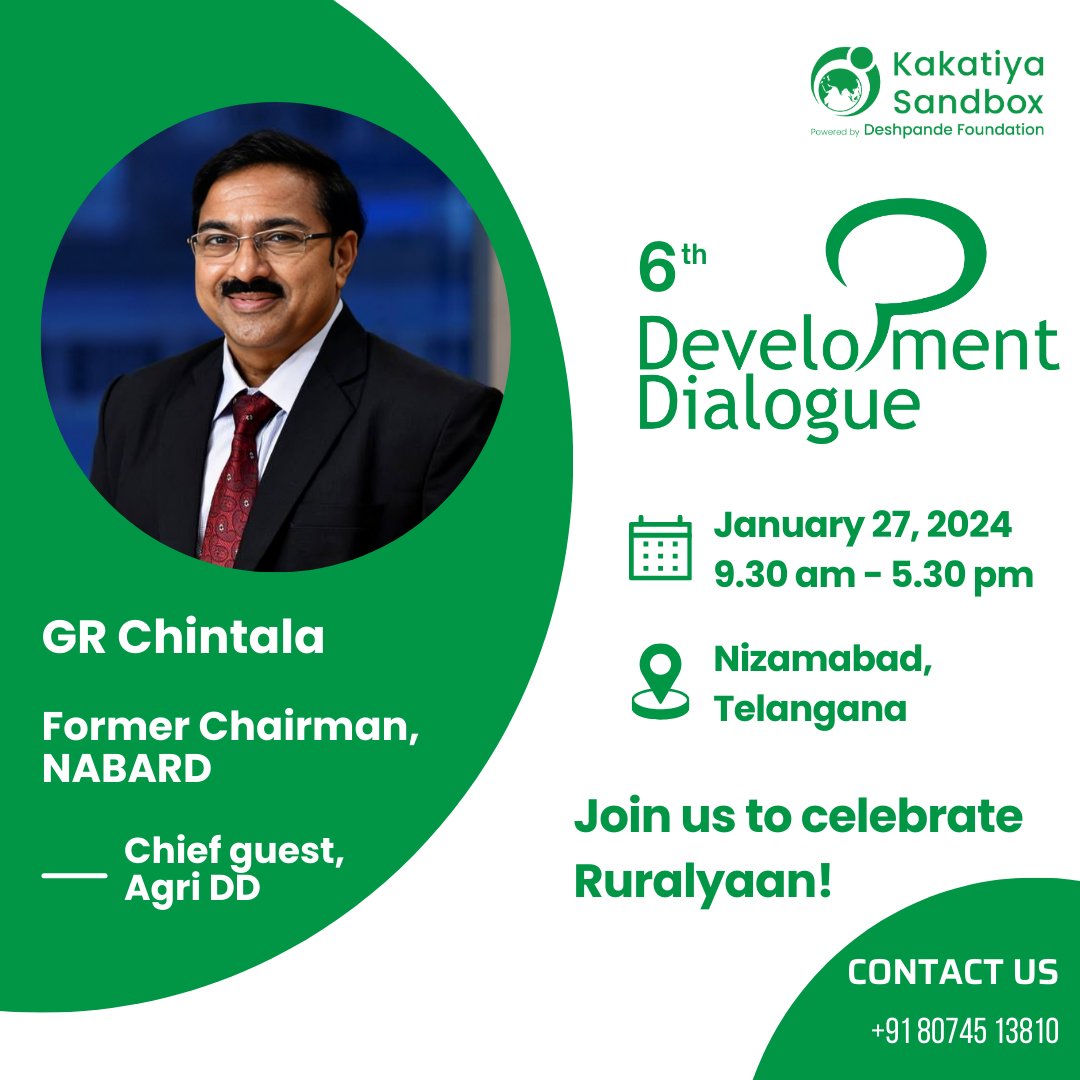 Kakatiya Sandbox
Powered by Deshpande Foundation

6th
Development
Dialogue

January 27, 2024
9.30 am - 5.30 pm

Nizamabad, Telangana

Join us to celebrate Ruralyaan!

GR Chintala

Former Chairman, NABARD

Chief guest, Agri DD

CONTACT US
+91 80745 13810